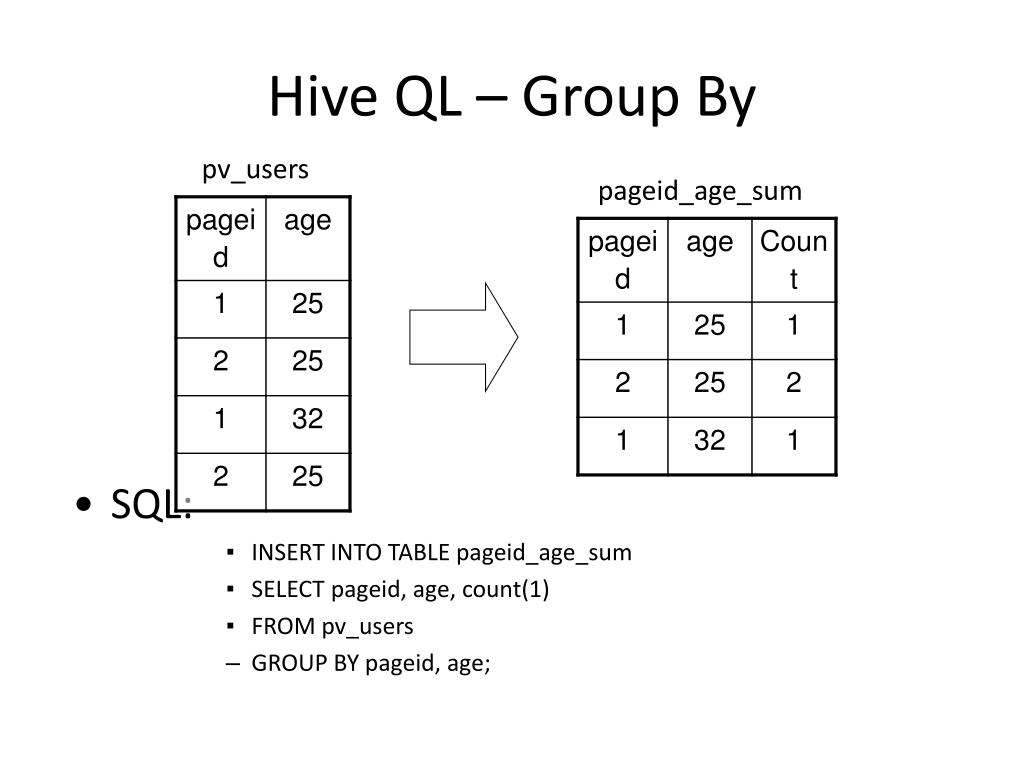 Hive QL – Group By

pv_users

| pageid | age |
|---|---|
| 1 | 25 |
| 2 | 25 |
| 1 | 32 |
| 2 | 25 |

pageid_age_sum

| pageid | age | Count |
|---|---|---|
| 1 | 25 | 1 |
| 2 | 25 | 2 |
| 1 | 32 | 1 |

• SQL:

▪ INSERT INTO TABLE pageid_age_sum
▪ SELECT pageid, age, count(1)
▪ FROM pv_users
– GROUP BY pageid, age;